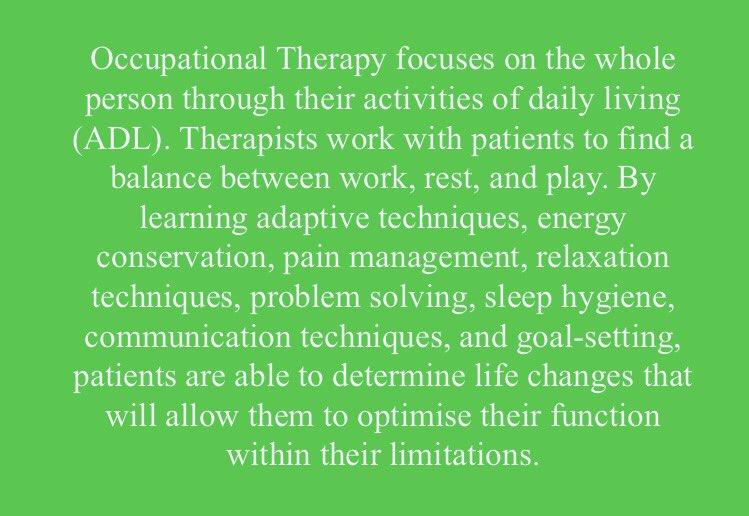 Occupational Therapy focuses on the whole person through their activities of daily living (ADL). Therapists work with patients to find a balance between work, rest, and play. By learning adaptive techniques, energy conservation, pain management, relaxation techniques, problem solving, sleep hygiene, communication techniques, and goal-setting, patients are able to determine life changes that will allow them to optimise their function within their limitations.